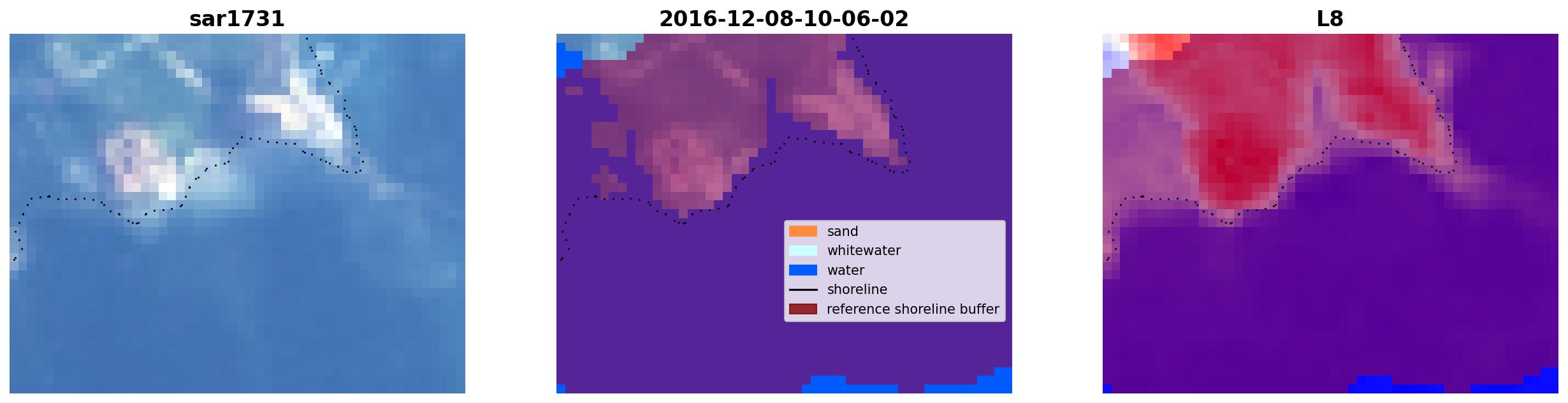 sar1731

2016-12-08-10-06-02

sand
whitewater
water
shoreline
reference shoreline buffer

L8